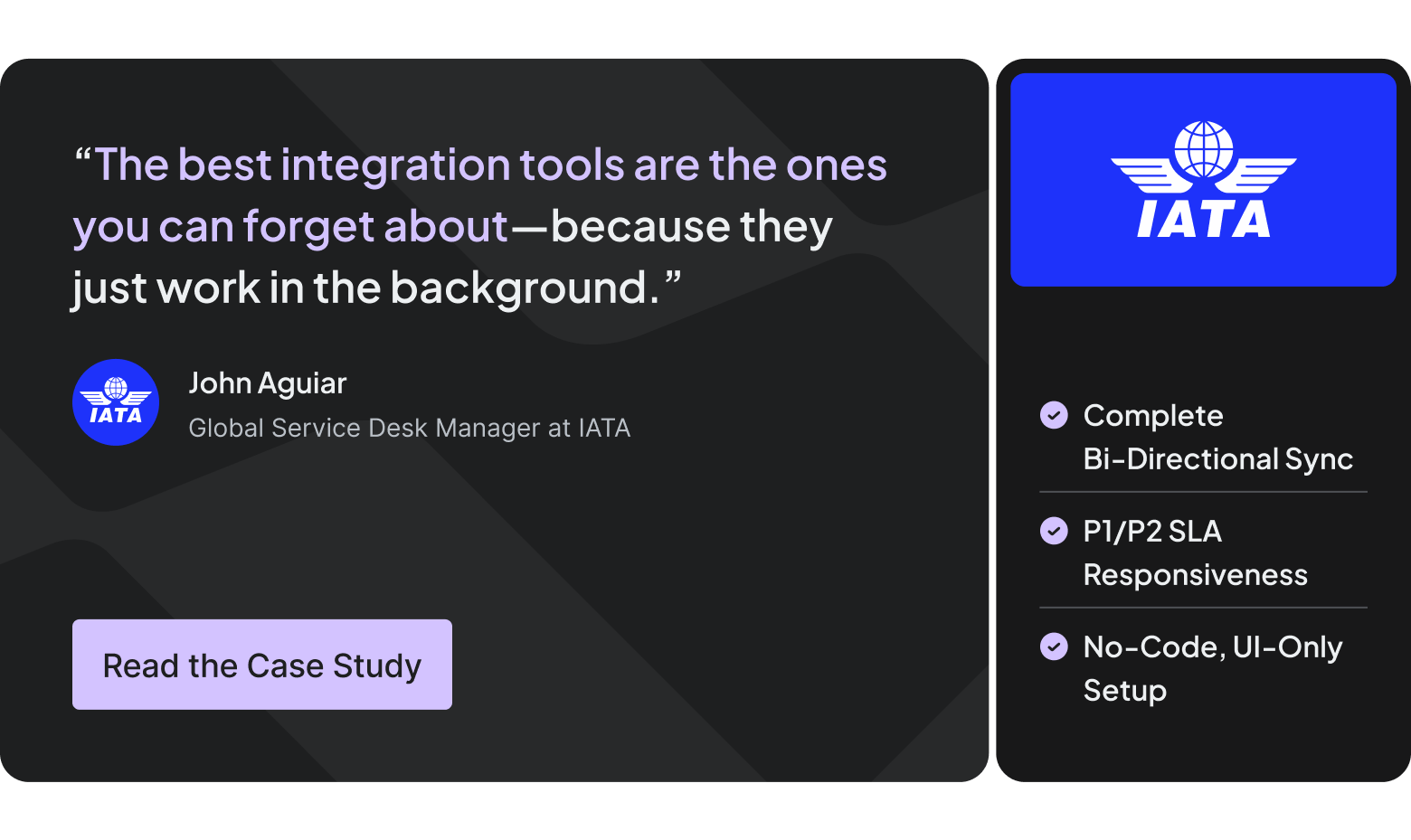 “The best integration tools are the ones you can forget about—because they just work in the background.”

IATA

John Aguiar
Global Service Desk Manager at IATA

Read the Case Study

IATA

Complete Bi-Directional Sync

P1/P2 SLA Responsiveness

No-Code, UI-Only Setup